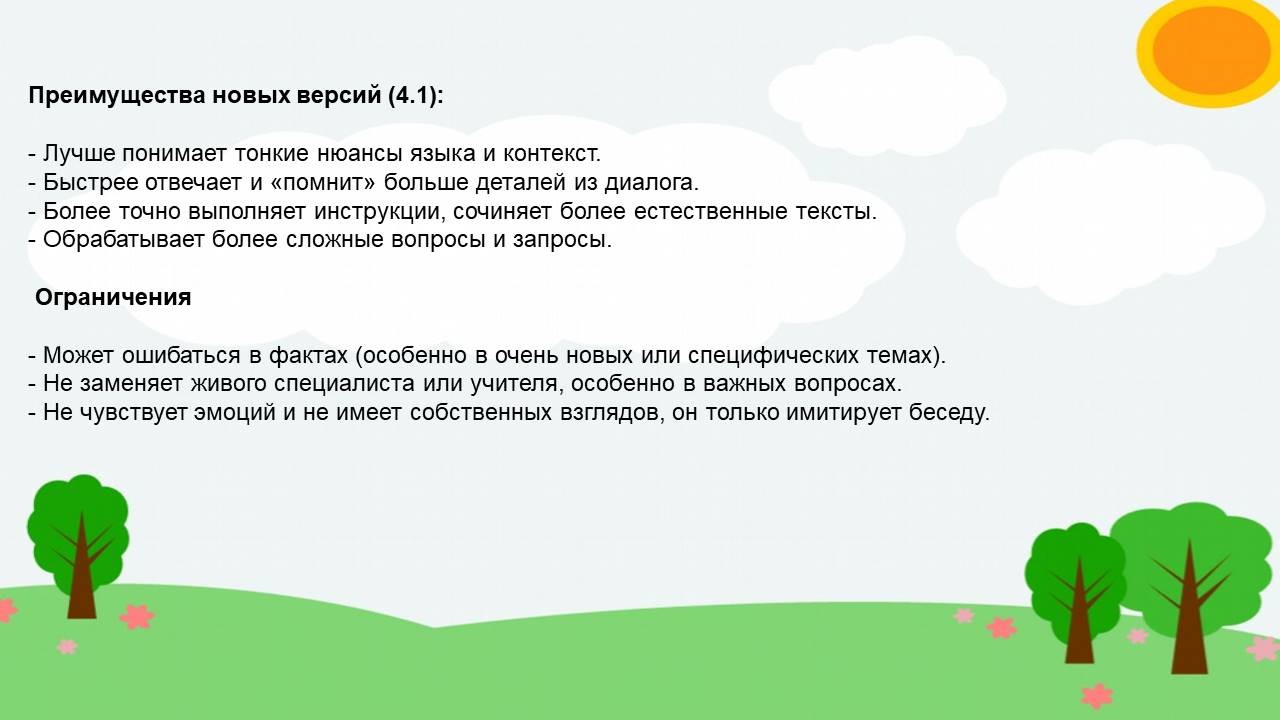 Преимущества новых версий (4.1):

- Лучше понимает тонкие нюансы языка и контекст.
- Быстрее отвечает и «помнит» больше деталей из диалога.
- Более точно выполняет инструкции, сочиняет более естественные тексты.
- Обрабатывает более сложные вопросы и запросы.

Ограничения

- Может ошибаться в фактах (особенно в очень новых или специфических темах).
- Не заменяет живого специалиста или учителя, особенно в важных вопросах.
- Не чувствует эмоций и не имеет собственных взглядов, он только имитирует беседу.